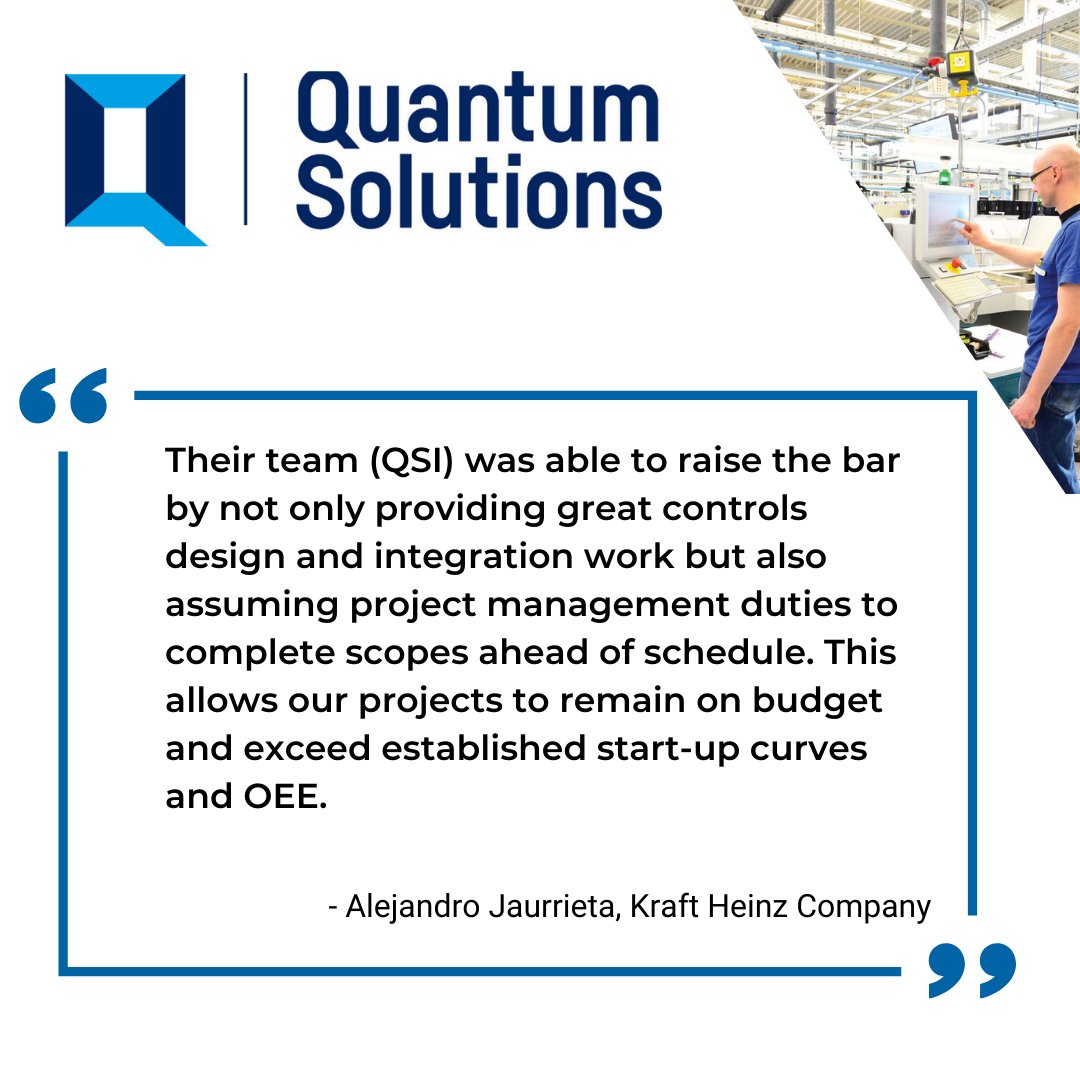 Quantum Solutions

“

Their team (QSI) was able to raise the bar by not only providing great controls design and integration work but also assuming project management duties to complete scopes ahead of schedule. This allows our projects to remain on budget and exceed established start-up curves and OEE.

- Alejandro Jaurrieta, Kraft Heinz Company

”